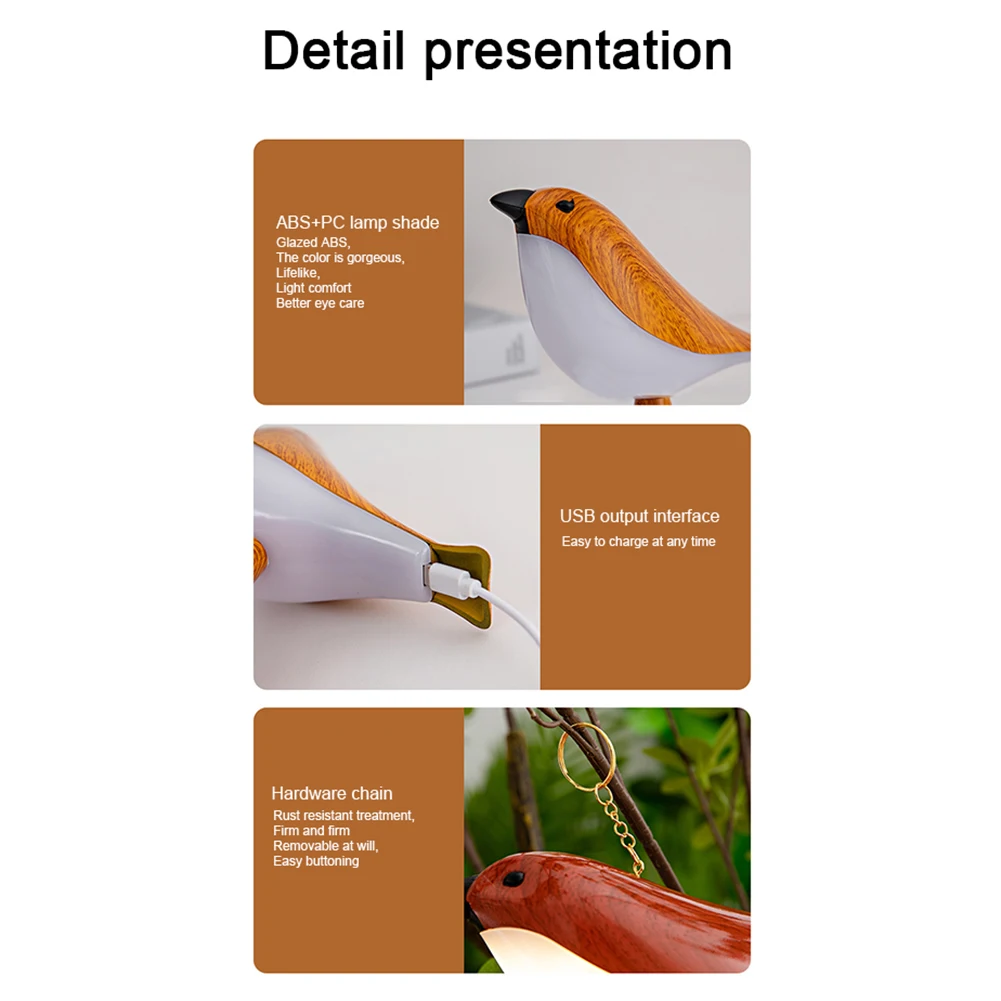 Detail presentation

ABS+PC lamp shade
Glazed ABS,
The color is gorgeous,
Lifelike,
Light comfort
Better eye care

USB output interface
Easy to charge at any time

Hardware chain
Rust resistant treatment,
Firm and firm
Removable at will,
Easy buttoning